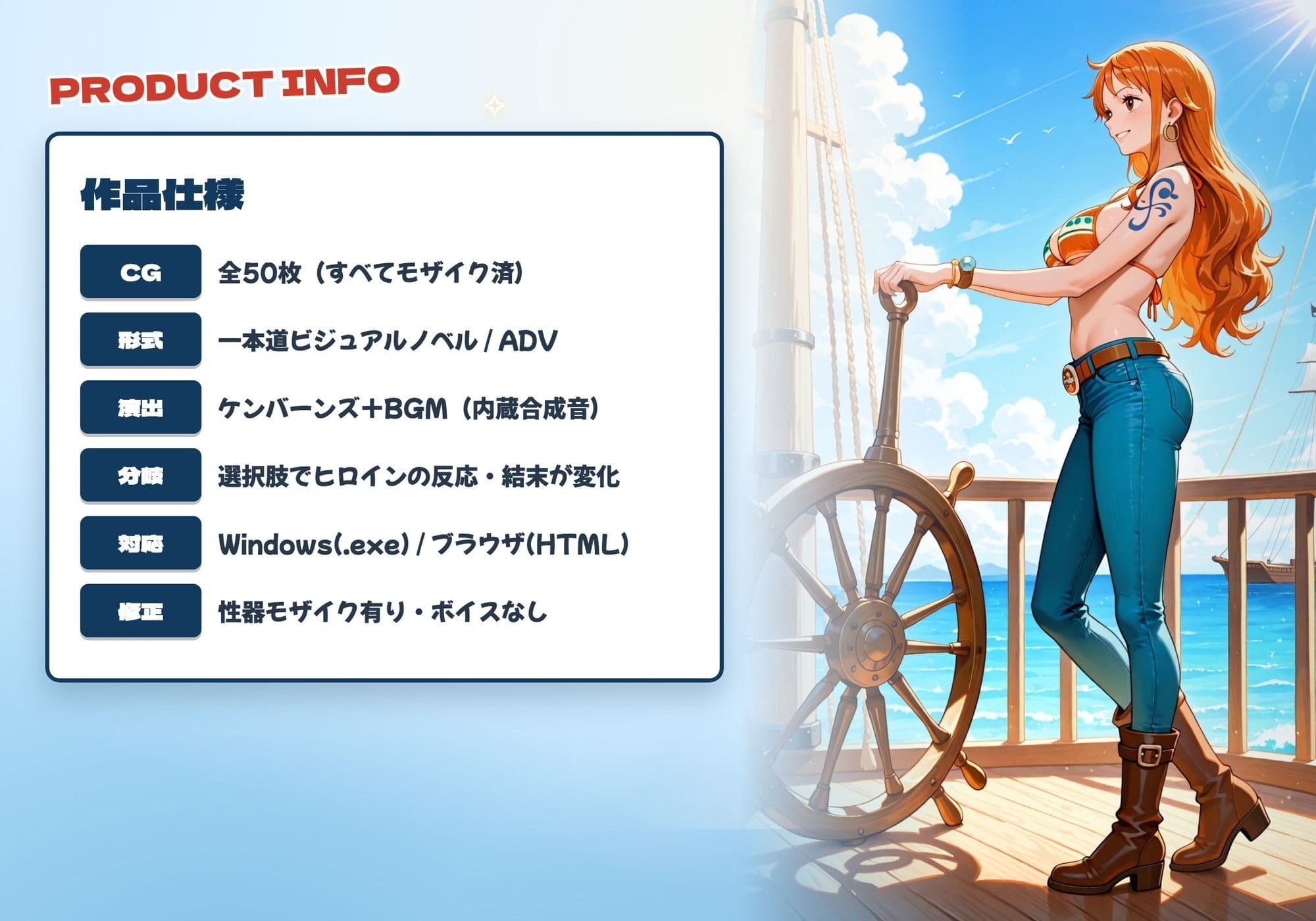 PRODUCT INFO

作品仕様

| CG | 全50枚（すべてモザイク済） |
|---|---|
| 形式 | 一本道ビジュアルノベル / ADV |
| 演出 | ケンバーンズ＋BGM（内蔵合成音） |
| 分岐 | 選択肢でヒロインの反応・結末が変化 |
| 対応 | Windows(.exe) / ブラウザ(HTML) |
| 修正 | 性器モザイク有り・ボイスなし |